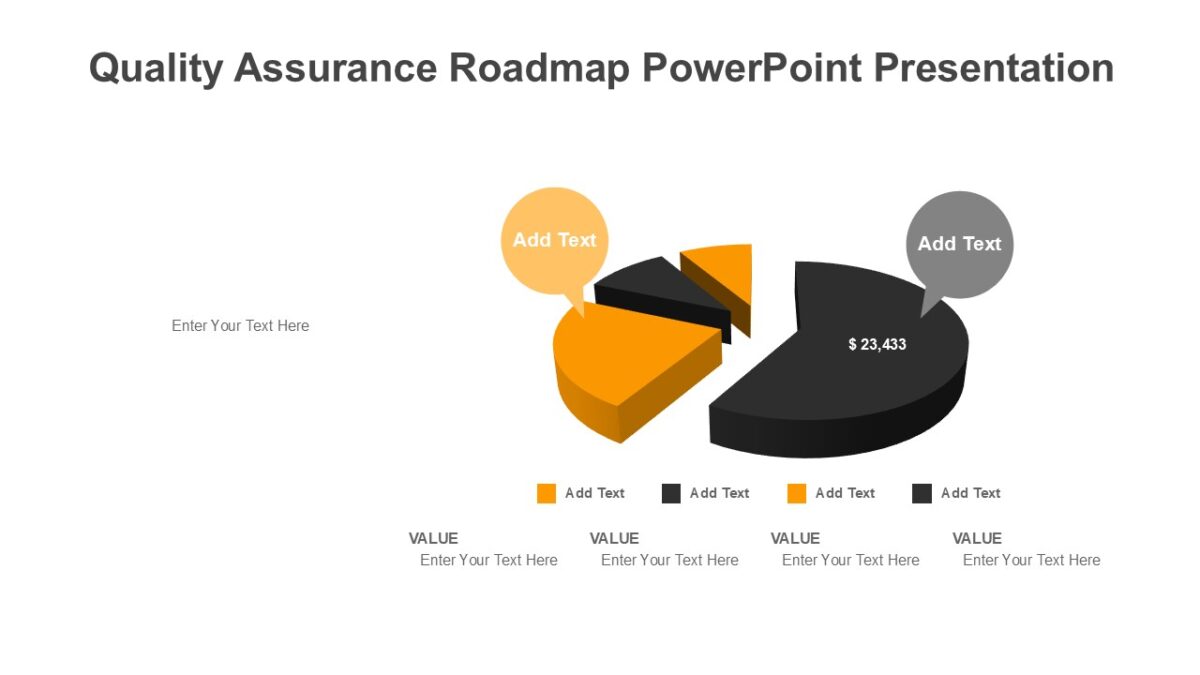 Quality Assurance Roadmap PowerPoint Presentation

Enter Your Text Here

Add Text

Add Text

$ 23,433

Add Text
Add Text
Add Text
Add Text

VALUE
Enter Your Text Here

VALUE
Enter Your Text Here

VALUE
Enter Your Text Here

VALUE
Enter Your Text Here